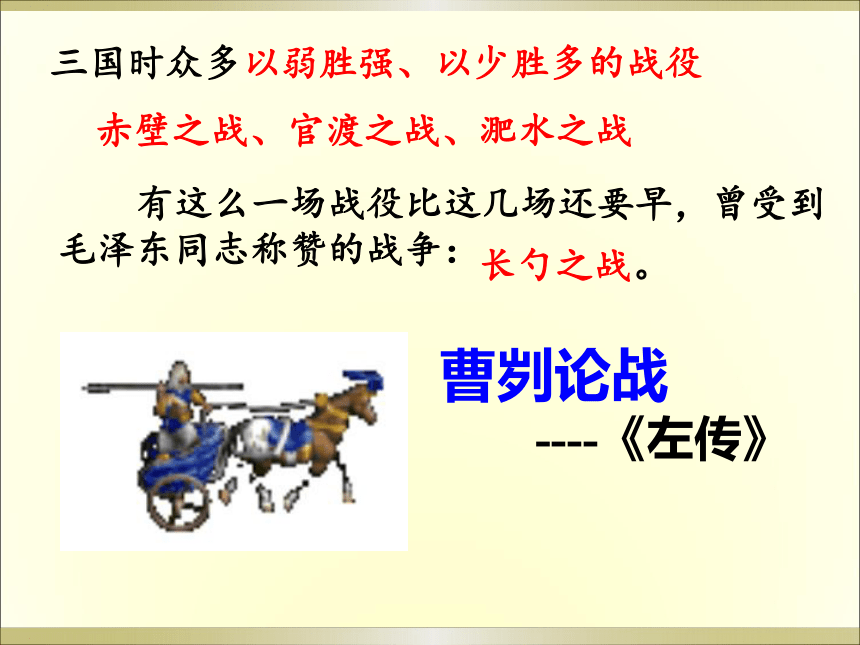 三国时众多以弱胜强、以少胜多的战役

赤壁之战、官渡之战、淝水之战

有这么一场战役比这几场还要早，曾受到毛泽东同志称赞的战争：长勺之战。

曹刿论战

----《左传》